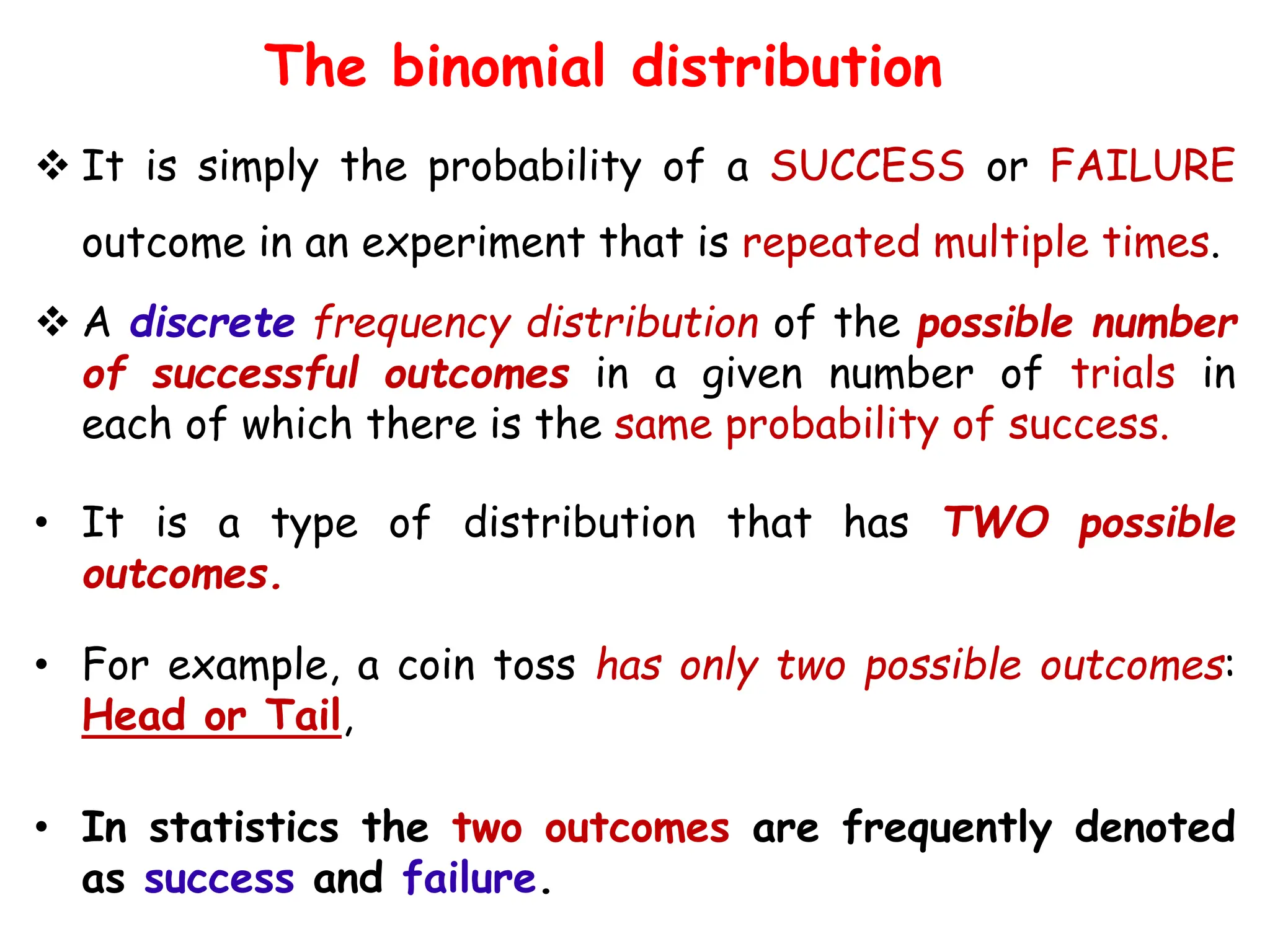 The binomial distribution

❖ It is simply the probability of a SUCCESS or FAILURE outcome in an experiment that is repeated multiple times.

❖ A discrete frequency distribution of the possible number of successful outcomes in a given number of trials in each of which there is the same probability of success.

• It is a type of distribution that has TWO possible outcomes.

• For example, a coin toss has only two possible outcomes: Head or Tail,

• In statistics the two outcomes are frequently denoted as success and failure.